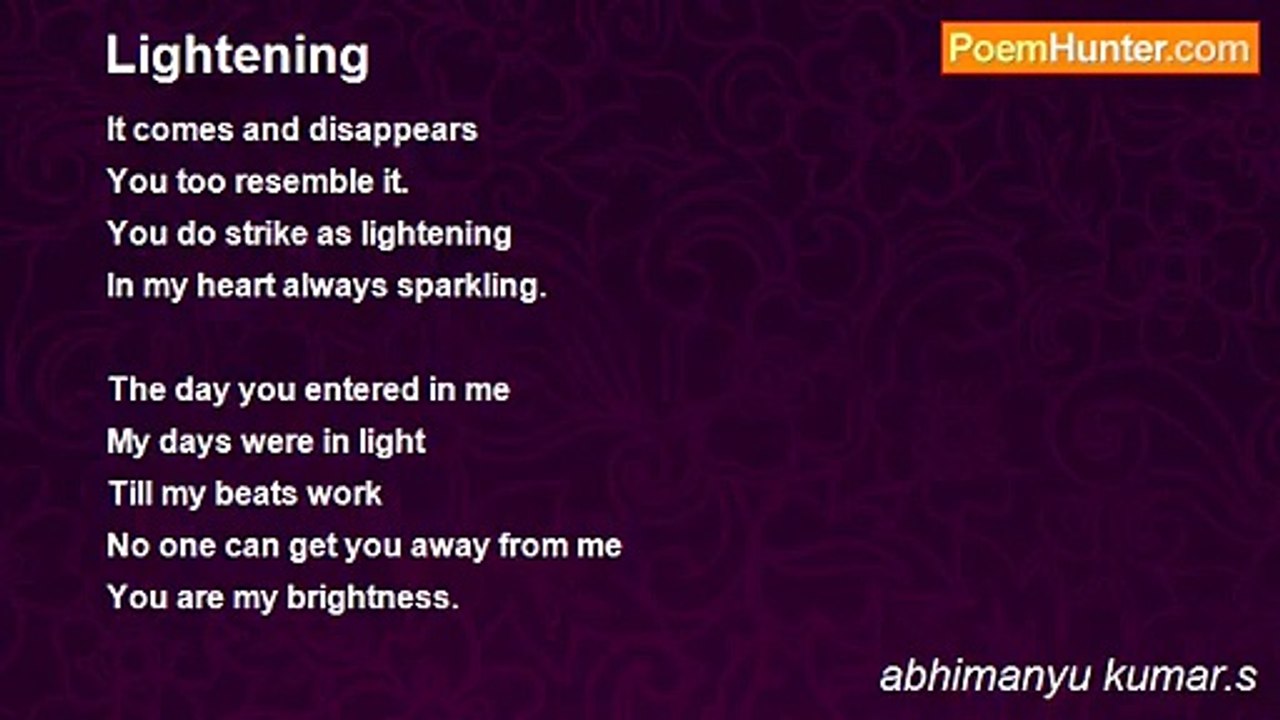 Lightening

PoemHunter.com

It comes and disappears
You too resemble it.
You do strike as lightening
In my heart always sparkling.

The day you entered in me
My days were in light
Till my beats work
No one can get you away from me
You are my brightness.

abhimanyu kumar.s